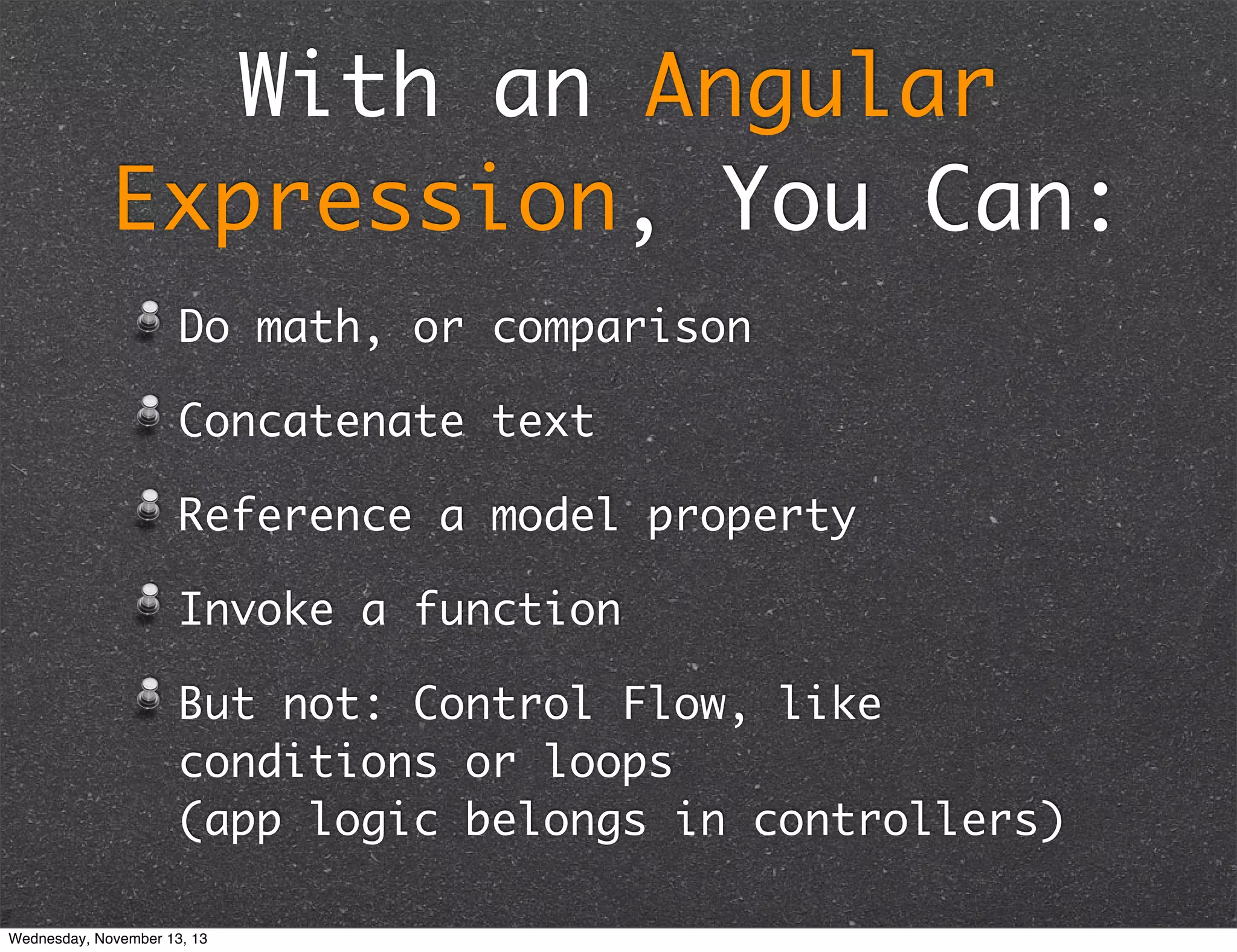 With an Angular Expression, You Can:

Do math, or comparison

Concatenate text

Reference a model property

Invoke a function

But not: Control Flow, like conditions or loops
(app logic belongs in controllers)

Wednesday, November 13, 13